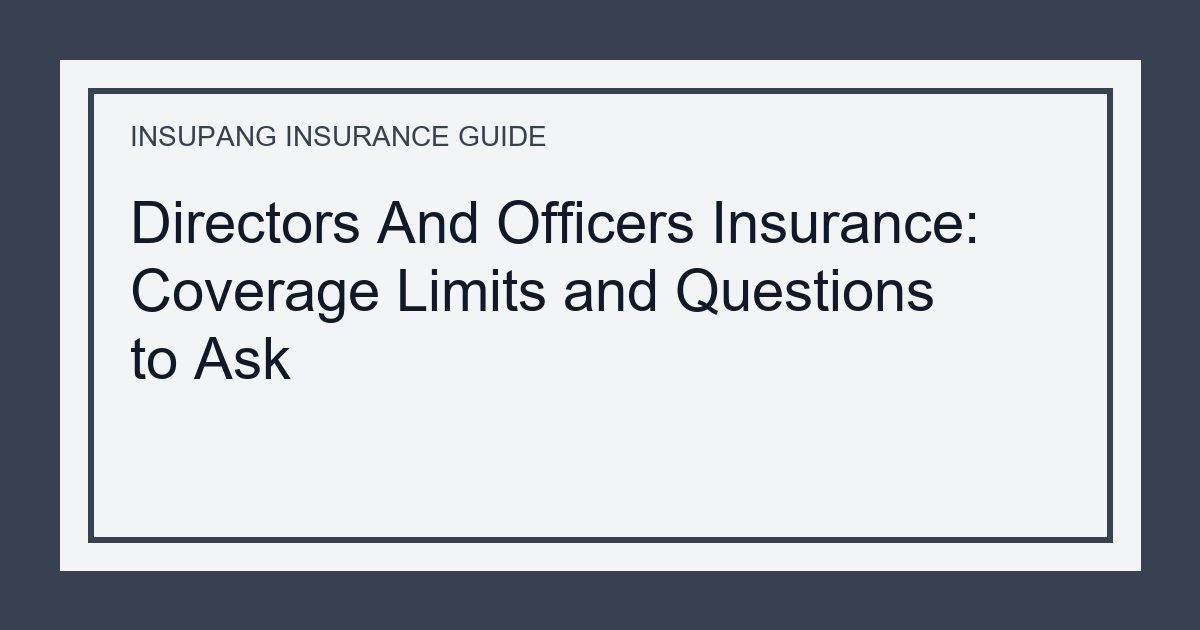 INSUPANG INSURANCE GUIDE

Directors And Officers Insurance: Coverage Limits and Questions to Ask